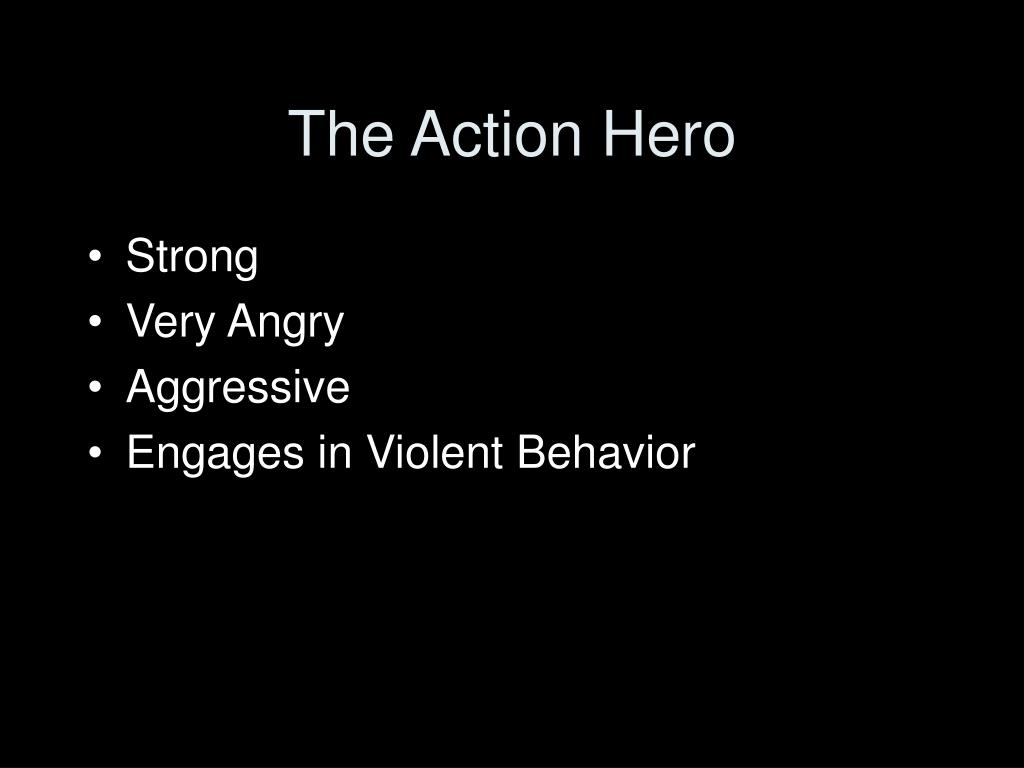 The Action Hero

• Strong
• Very Angry
• Aggressive
• Engages in Violent Behavior